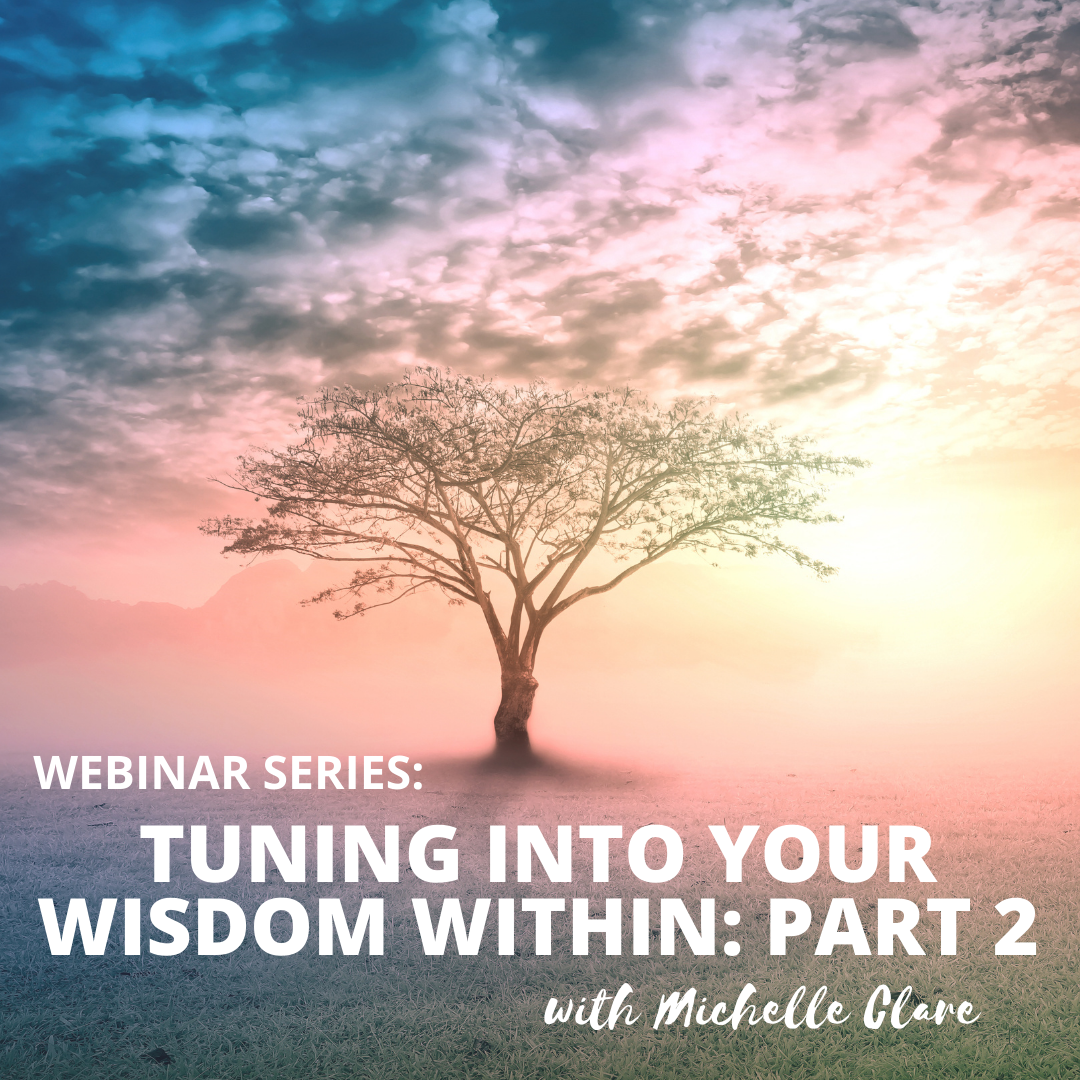 WEBINAR SERIES:

TUNING INTO YOUR WISDOM WITHIN: PART 2

with Michelle Clare